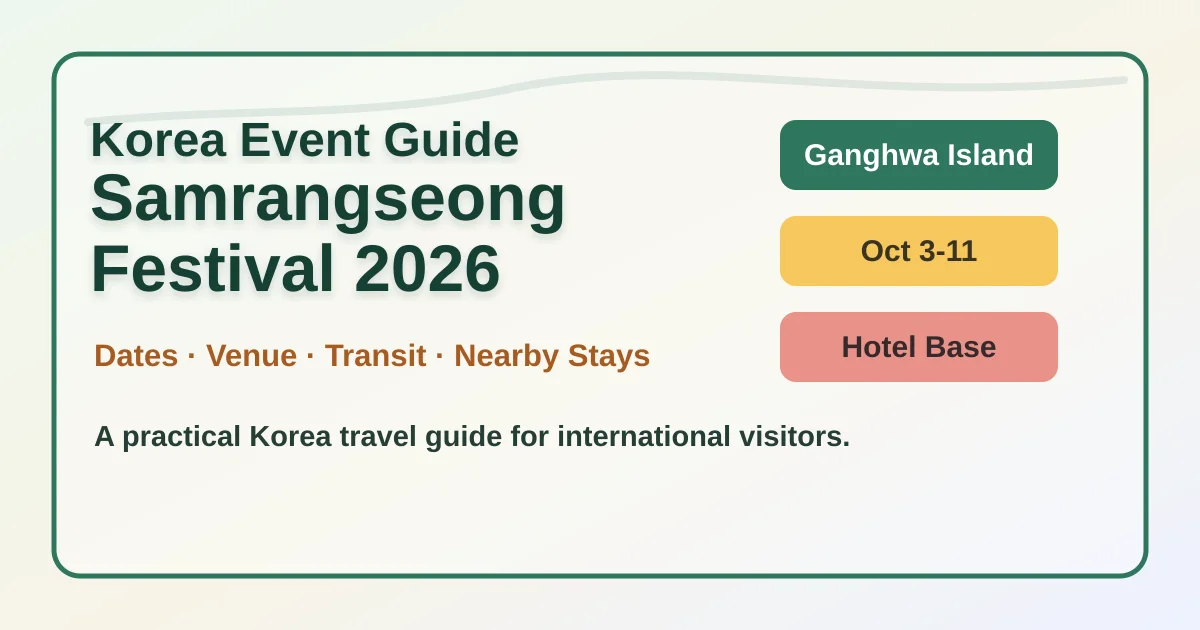 Korea Event Guide
Samrangseong Festival 2026

Dates · Venue · Transit · Nearby Stays

A practical Korea travel guide for international visitors.

Ganghwa Island

Oct 3-11

Hotel Base